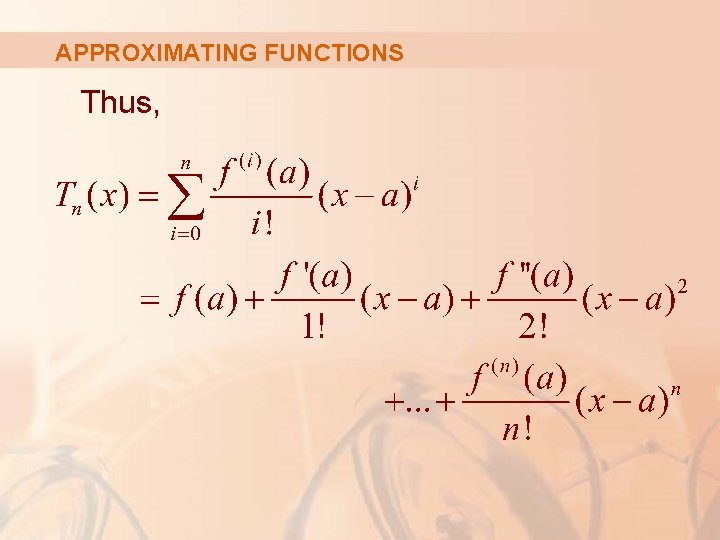 APPROXIMATING FUNCTIONS

Thus,

$T_n(x) = \sum_{i=0}^{n} \frac{f^{(i)}(a)}{i!}(x-a)^i$

$= f(a) + \frac{f'(a)}{1!}(x-a) + \frac{f''(a)}{2!}(x-a)^2$

$+ ... + \frac{f^{(n)}(a)}{n!}(x-a)^n$